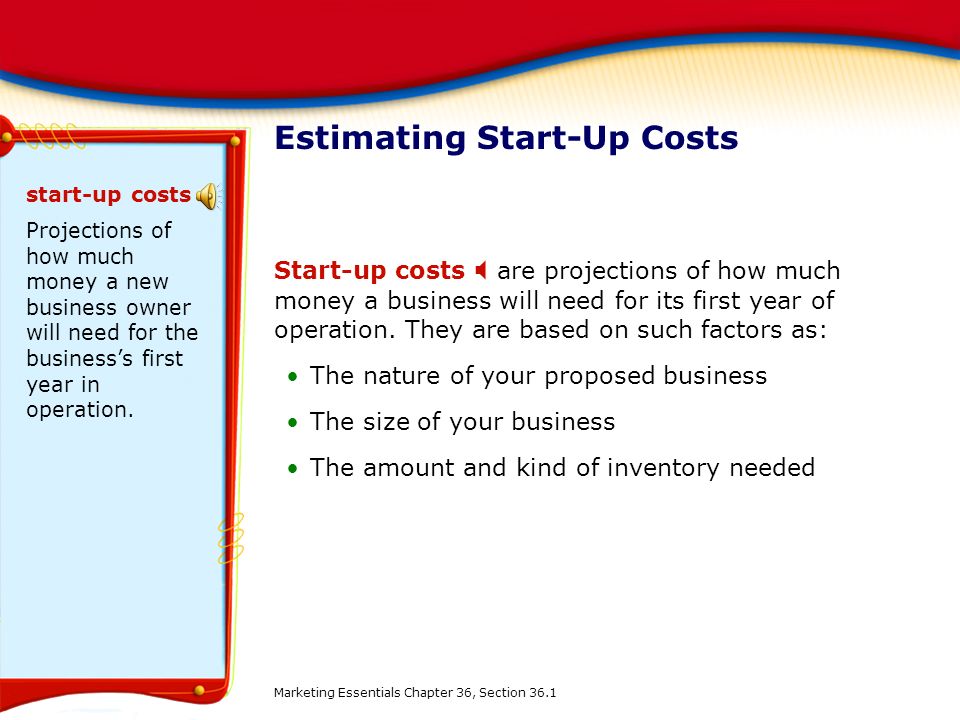 start-up costs

Projections of how much money a new business owner will need for the business's first year in operation.

Estimating Start-Up Costs

Start-up costs are projections of how much money a business will need for its first year of operation. They are based on such factors as:

• The nature of your proposed business
• The size of your business
• The amount and kind of inventory needed

Marketing Essentials Chapter 36, Section 36.1